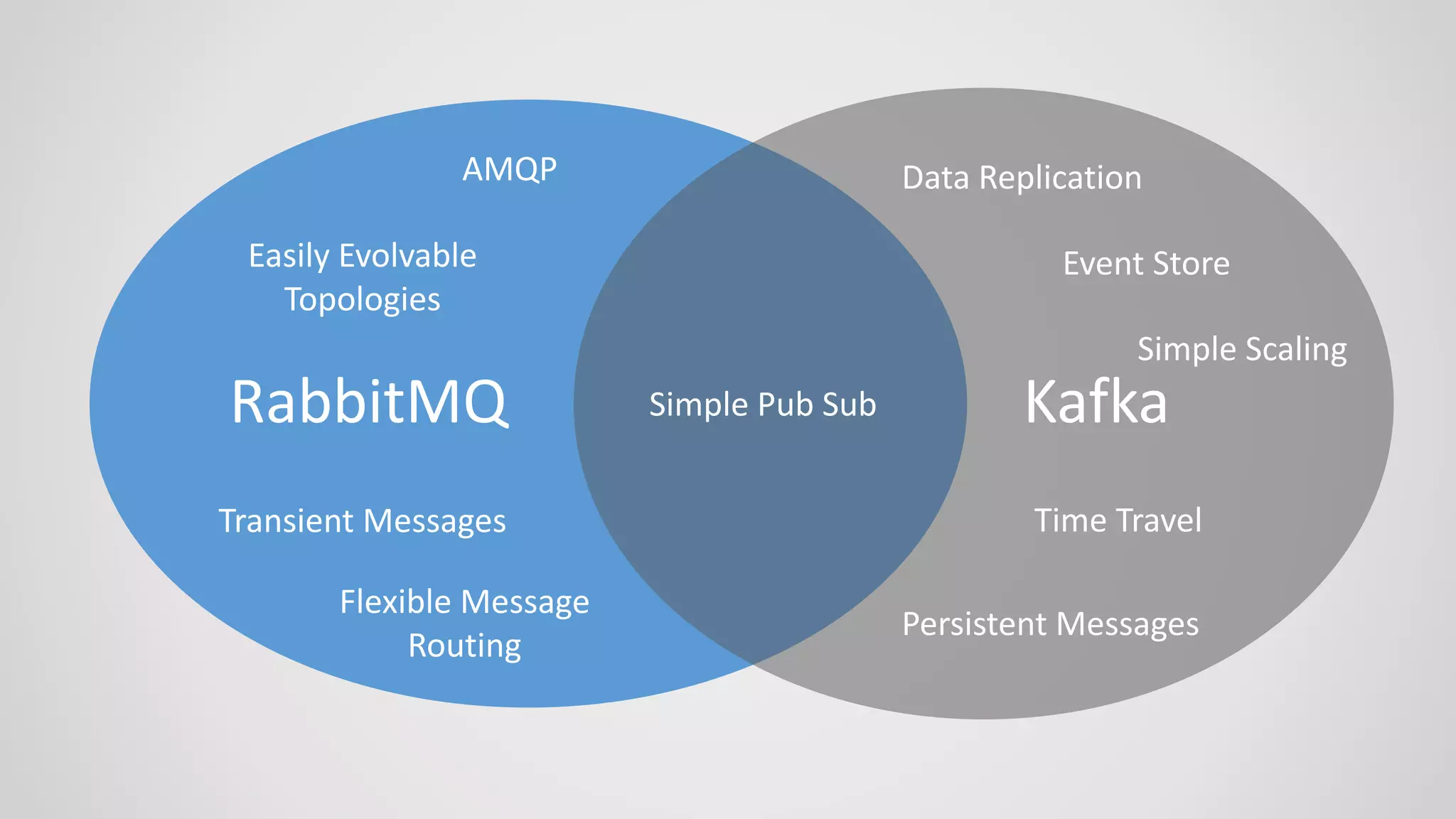 AMQP

Easily Evolvable Topologies

RabbitMQ

Transient Messages

Flexible Message Routing

Simple Pub Sub

Data Replication

Event Store

Simple Scaling

Kafka

Time Travel

Persistent Messages